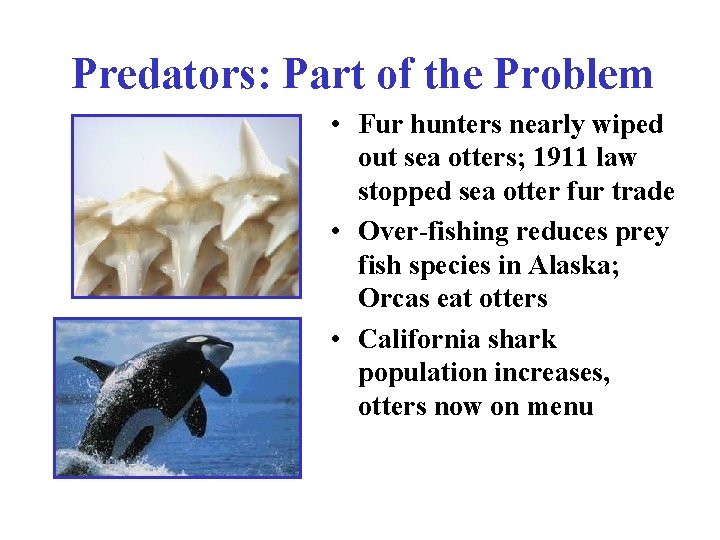 Predators: Part of the Problem

• Fur hunters nearly wiped out sea otters; 1911 law stopped sea otter fur trade
• Over-fishing reduces prey fish species in Alaska; Orcas eat otters
• California shark population increases, otters now on menu